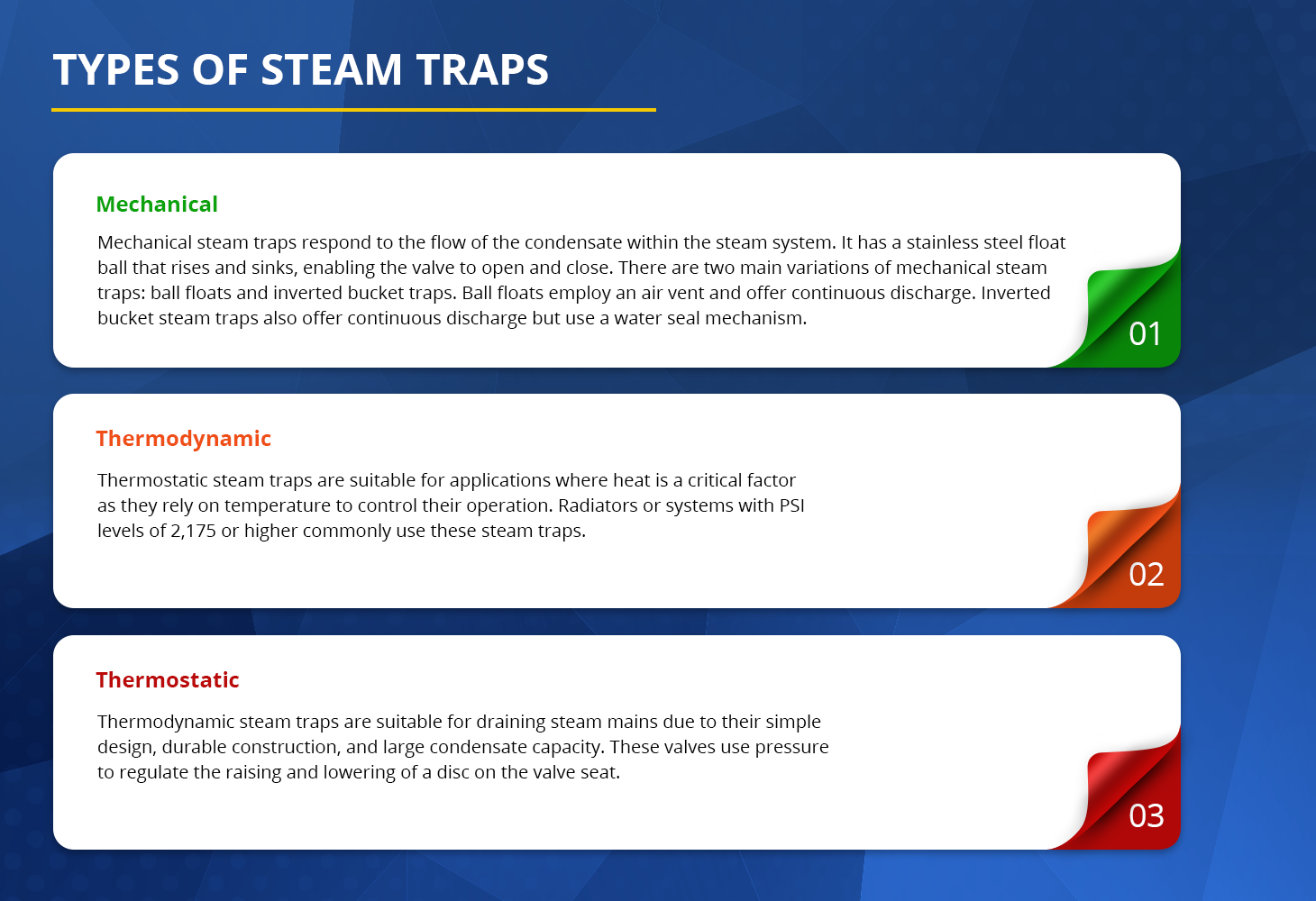 TYPES OF STEAM TRAPS

Mechanical

Mechanical steam traps respond to the flow of the condensate within the steam system. It has a stainless steel float ball that rises and sinks, enabling the valve to open and close. There are two main variations of mechanical steam traps: ball floats and inverted bucket traps. Ball floats employ an air vent and offer continuous discharge. Inverted bucket steam traps also offer continuous discharge but use a water seal mechanism.

01

Thermodynamic

Thermostatic steam traps are suitable for applications where heat is a critical factor as they rely on temperature to control their operation. Radiators or systems with PSI levels of 2,175 or higher commonly use these steam traps.

02

Thermostatic

Thermodynamic steam traps are suitable for draining steam mains due to their simple design, durable construction, and large condensate capacity. These valves use pressure to regulate the raising and lowering of a disc on the valve seat.

03